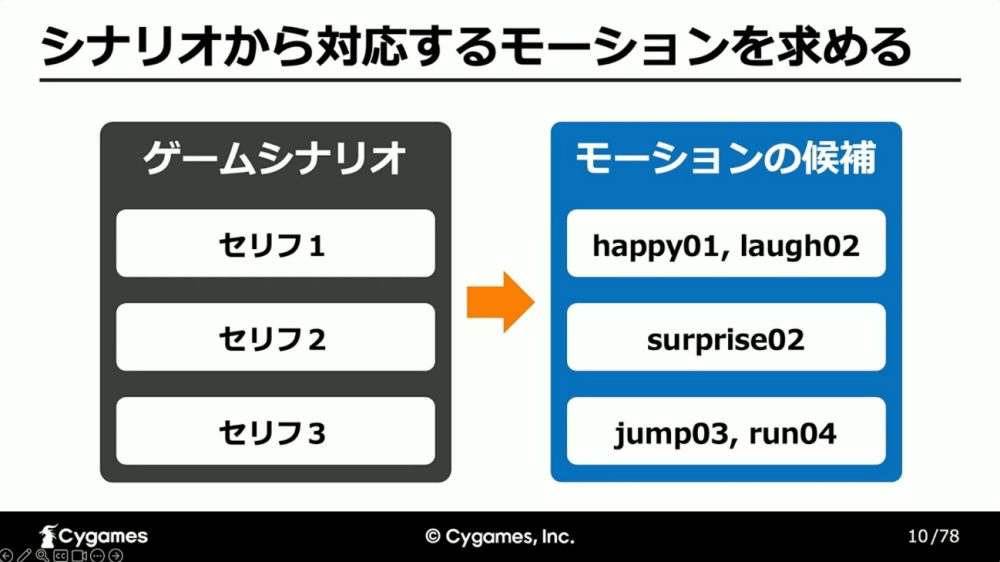 シナリオから対応するモーションを求める

ゲームシナリオ

セリフ1

セリフ2

セリフ3

モーションの候補

happy01, laugh02

surprise02

jump03, run04

Cygames

© Cygames, Inc.

10/78